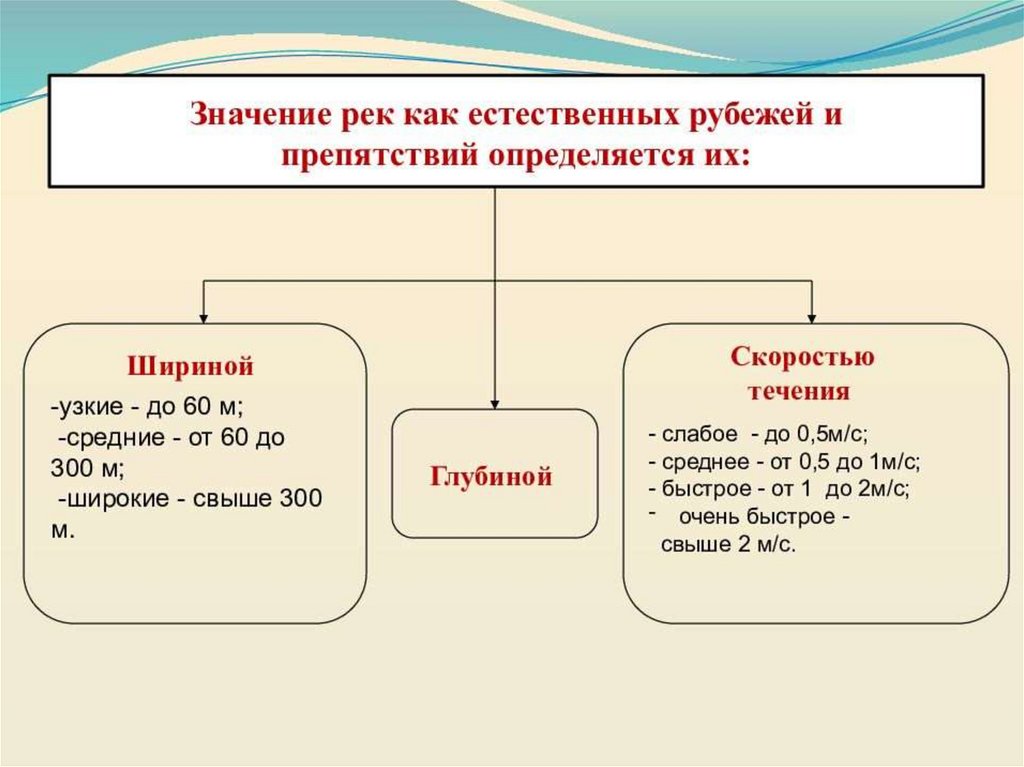 Значение рек как естественных рубежей и препятствий определяется их:

Шириной

-узкие - до 60 м;
-средние - от 60 до 300 м;
-широкие - свыше 300 м.

Глубиной

Скоростью течения

- слабое - до 0,5м/с;
- среднее - от 0,5 до 1м/с;
- быстрое - от 1 до 2м/с;
- очень быстрое - свыше 2 м/с.